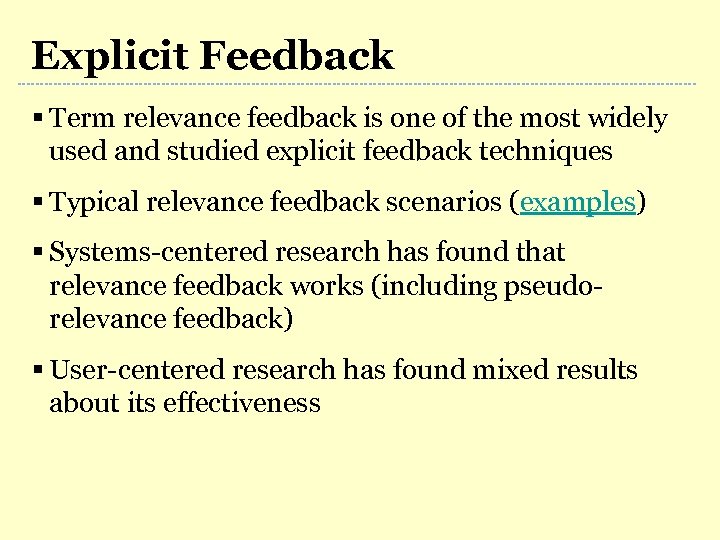 Explicit Feedback

▪ Term relevance feedback is one of the most widely used and studied explicit feedback techniques

▪ Typical relevance feedback scenarios (examples)

▪ Systems-centered research has found that relevance feedback works (including pseudo-relevance feedback)

▪ User-centered research has found mixed results about its effectiveness